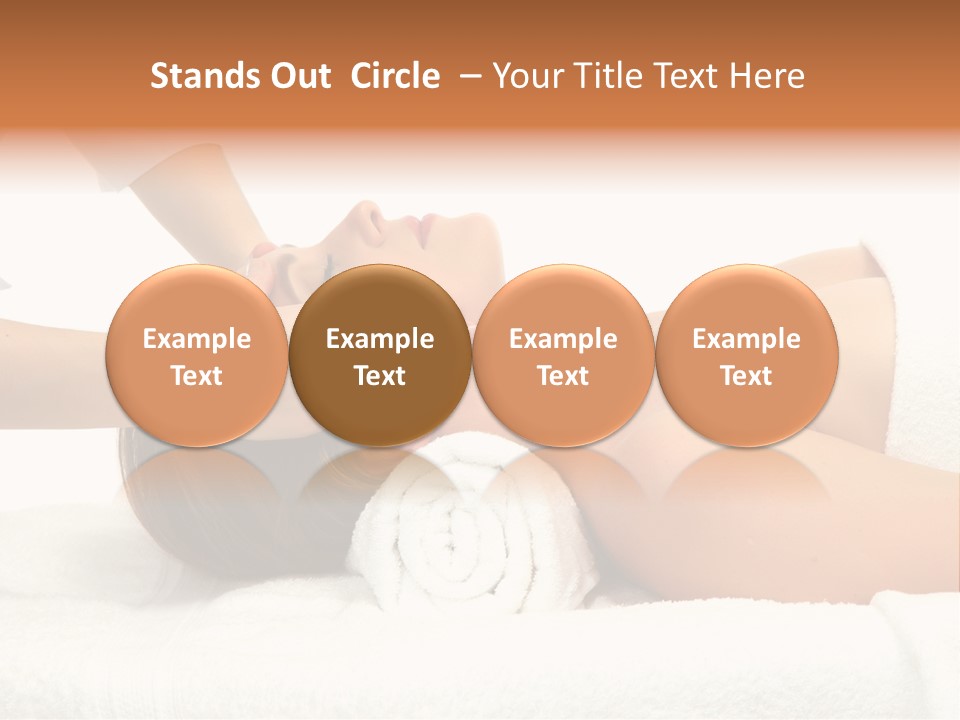 Stands Out Circle – Your Title Text Here

Example Text

Example Text

Example Text

Example Text